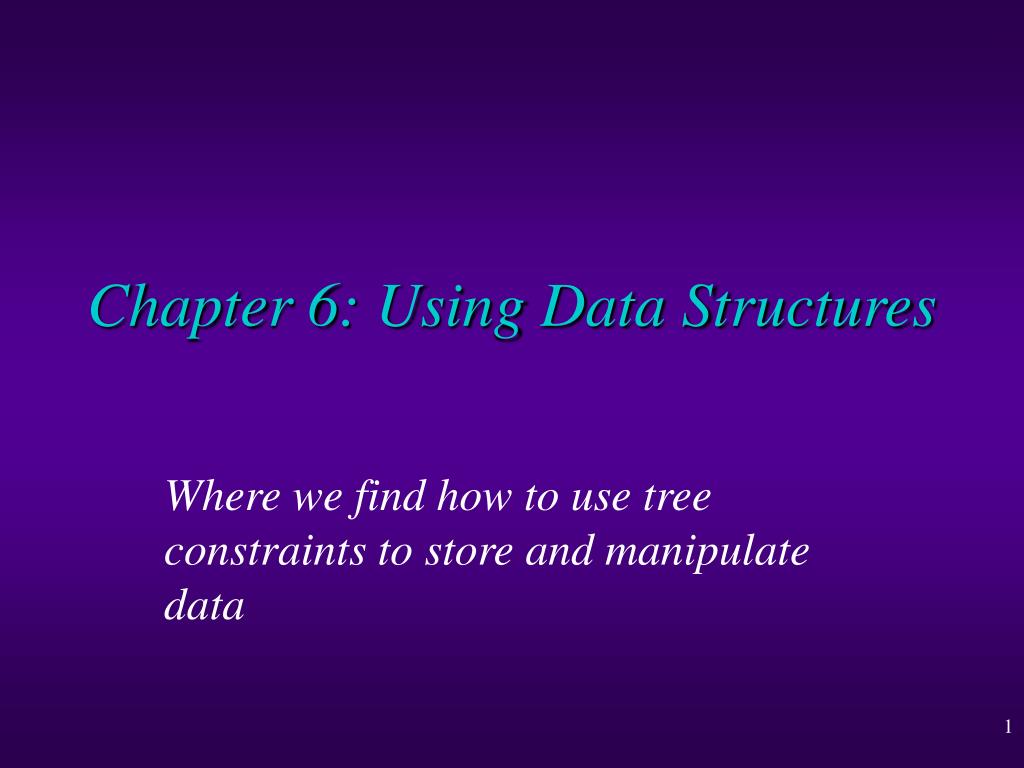 Chapter 6: Using Data Structures

Where we find how to use tree constraints to store and manipulate data

1